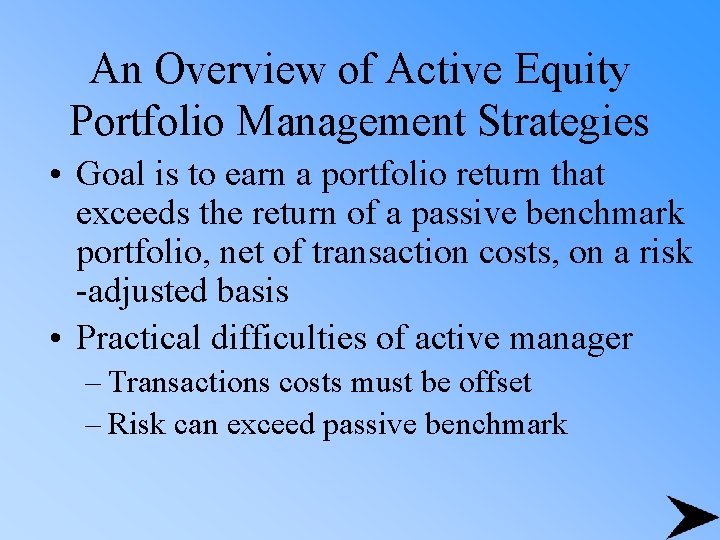 An Overview of Active Equity Portfolio Management Strategies

• Goal is to earn a portfolio return that exceeds the return of a passive benchmark portfolio, net of transaction costs, on a risk -adjusted basis

• Practical difficulties of active manager

– Transactions costs must be offset

– Risk can exceed passive benchmark